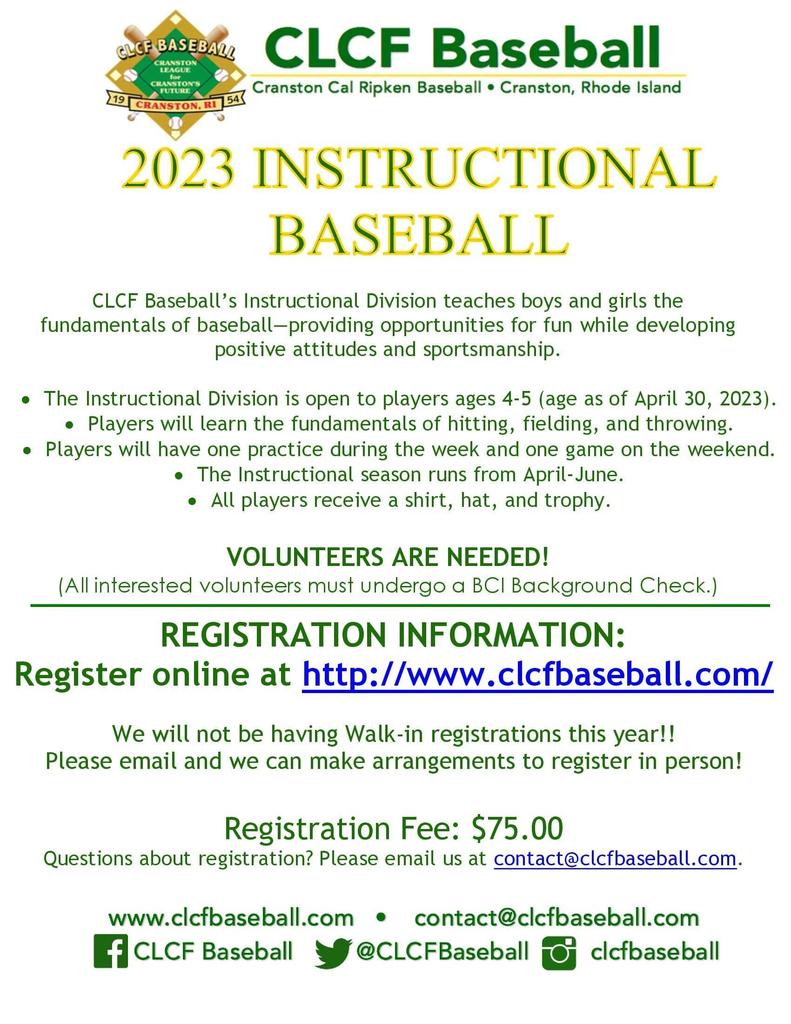 CLCF BASEBALL
CRANSTON LEAGUE for CRANSTON'S FUTURE
19 54
CRANSTON, RI

CLCF Baseball
Cranston Cal Ripken Baseball • Cranston, Rhode Island

2023 INSTRUCTIONAL BASEBALL

CLCF Baseball's Instructional Division teaches boys and girls the fundamentals of baseball—providing opportunities for fun while developing positive attitudes and sportsmanship.

• The Instructional Division is open to players ages 4-5 (age as of April 30, 2023).
• Players will learn the fundamentals of hitting, fielding, and throwing.
• Players will have one practice during the week and one game on the weekend.
• The Instructional season runs from April-June.
• All players receive a shirt, hat, and trophy.

VOLUNTEERS ARE NEEDED!
(All interested volunteers must undergo a BCI Background Check.)

REGISTRATION INFORMATION:
Register online at http://www.clcfbaseball.com/

We will not be having Walk-in registrations this year!!
Please email and we can make arrangements to register in person!

Registration Fee: $75.00
Questions about registration? Please email us at contact@clcfbaseball.com.

www.clcfbaseball.com • contact@clcfbaseball.com
CLCF Baseball @CLCFBaseball clcfbaseball